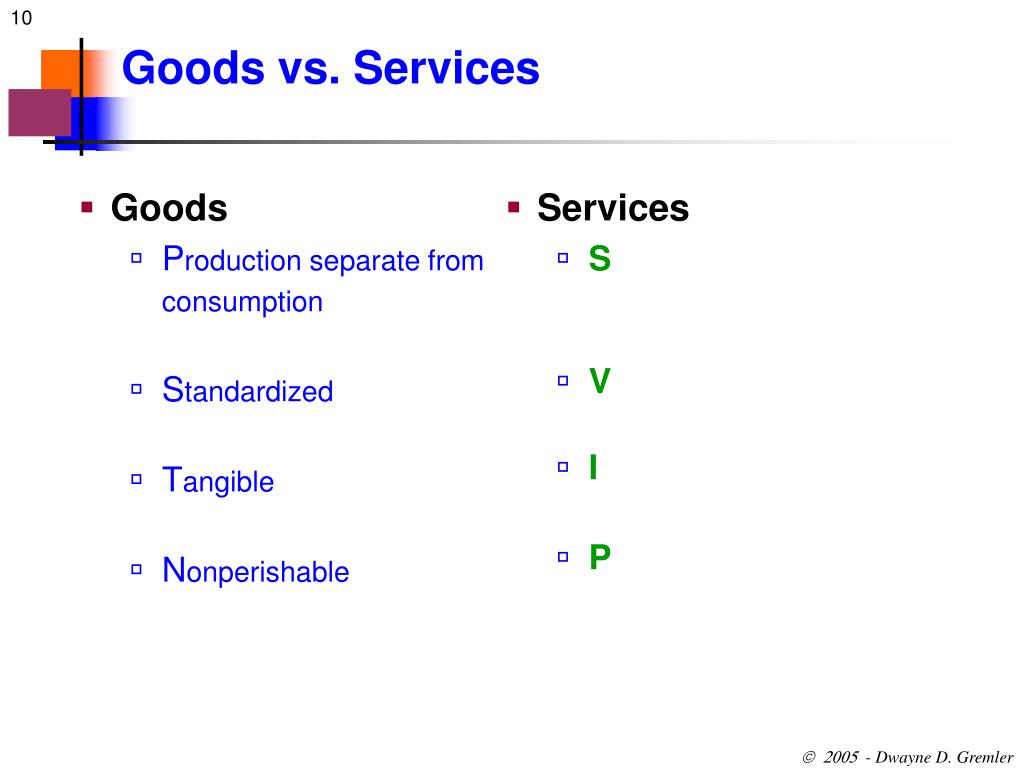 10

Goods vs. Services

Goods
Production separate from consumption
Standardized
Tangible
Nonperishable

Services
S
V
I
P

© 2005 - Dwayne D. Gremler